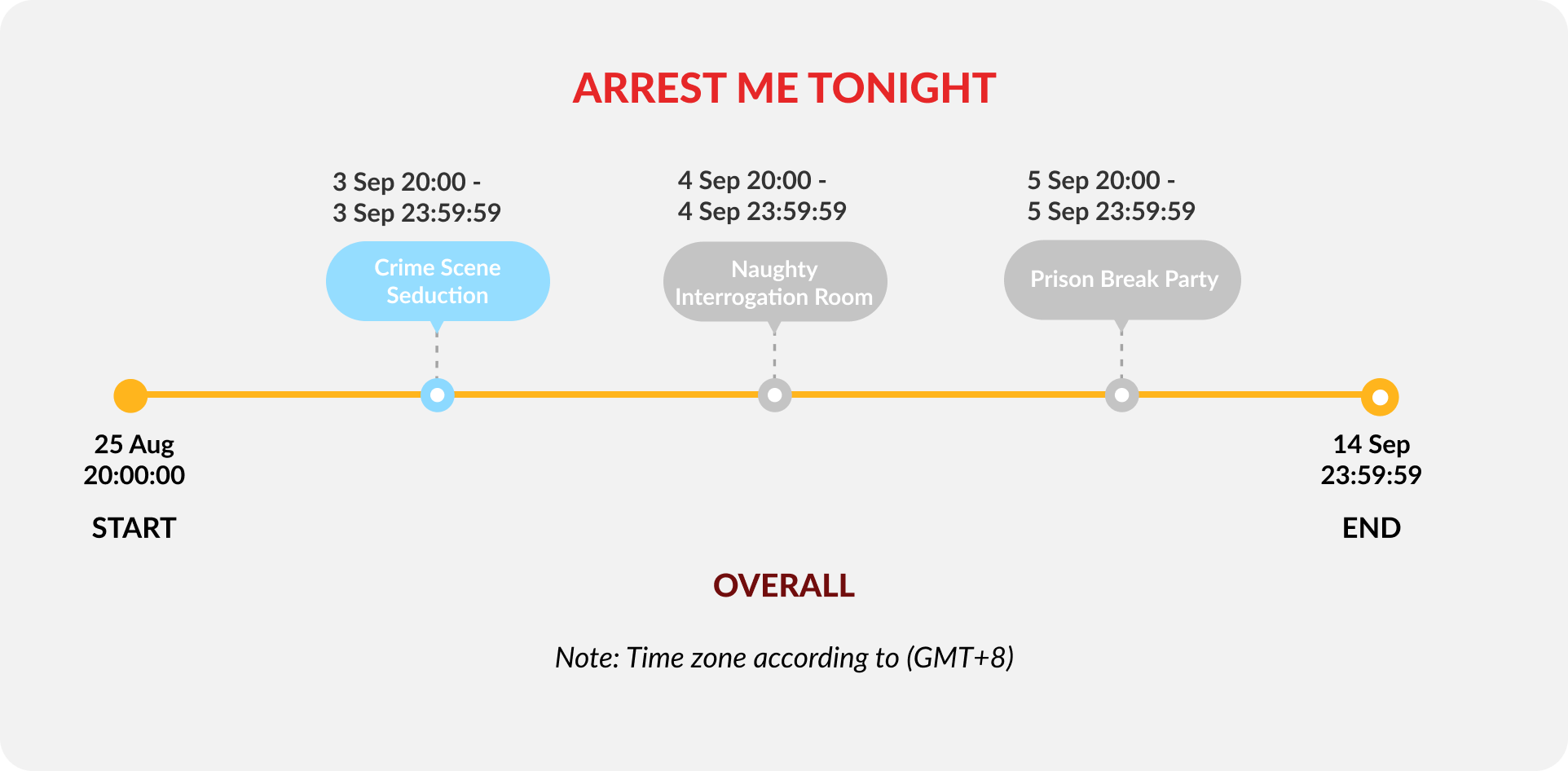 ARREST ME TONIGHT

3 Sep 20:00 -
3 Sep 23:59:59

Crime Scene Seduction

4 Sep 20:00 -
4 Sep 23:59:59

Naughty Interrogation Room

5 Sep 20:00 -
5 Sep 23:59:59

Prison Break Party

25 Aug
20:00:00

START

14 Sep
23:59:59

END

OVERALL

Note: Time zone according to (GMT+8)